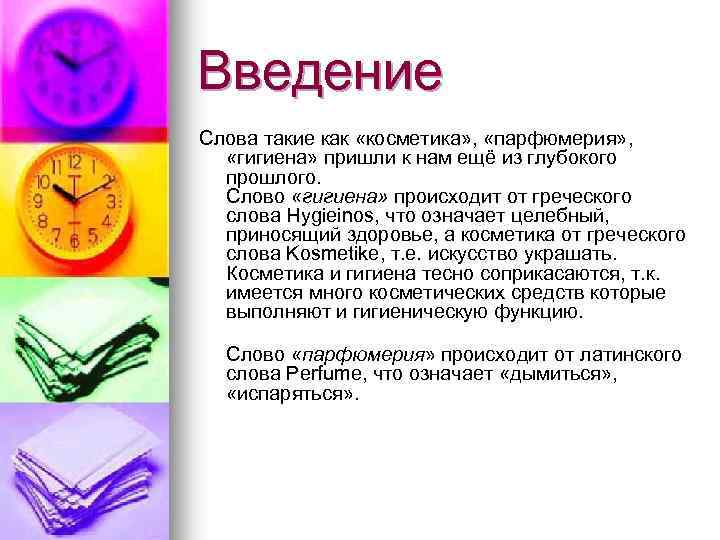 Введение

Слова такие как «косметика», «парфюмерия», «гигиена» пришли к нам ещё из глубокого прошлого.
Слово «гигиена» происходит от греческого слова Hygieinos, что означает целебный, приносящий здоровье, а косметика от греческого слова Kosmetike, т.е. искусство украшать.
Косметика и гигиена тесно соприкасаются, т.к. имеется много косметических средств которые выполняют и гигиеническую функцию.

Слово «парфюмерия» происходит от латинского слова Perfume, что означает «дымиться», «испаряться».

12
1
2
3
4
5
6
7
8
9
10
11